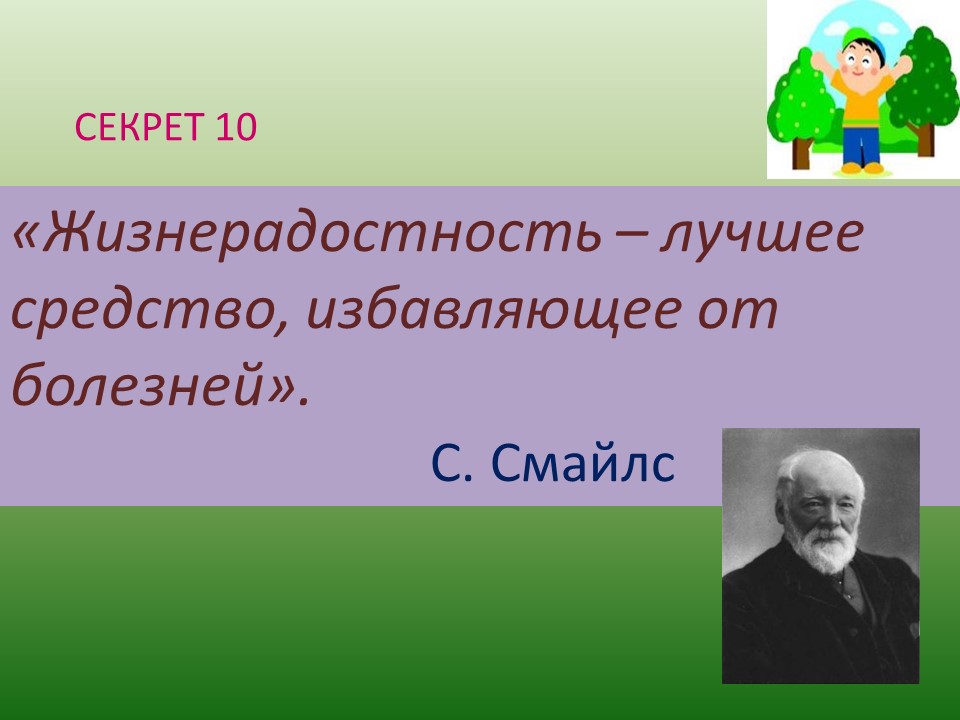 СЕКРЕТ 10

«Жизнерадостность – лучшее средство, избавляющее от болезней».

С. Смайлс